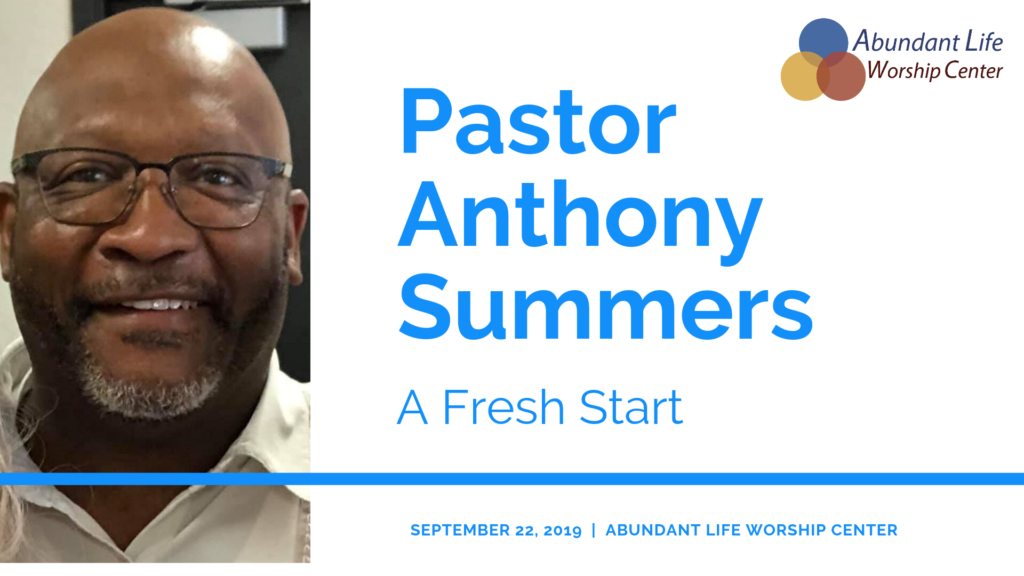 Abundant Life
Worship Center

Pastor Anthony Summers

A Fresh Start

SEPTEMBER 22, 2019 | ABUNDANT LIFE WORSHIP CENTER